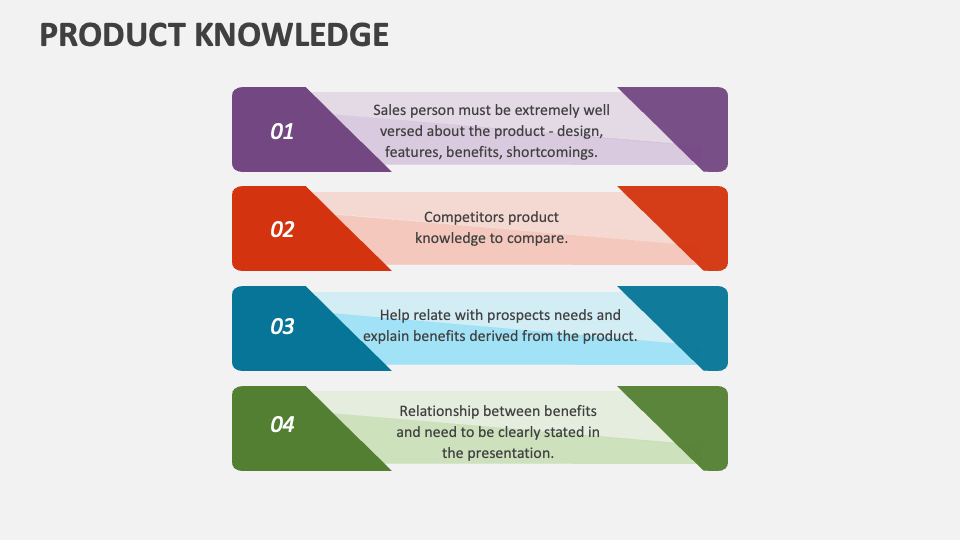 PRODUCT KNOWLEDGE

01

Sales person must be extremely well versed about the product - design, features, benefits, shortcomings.

02

Competitors product knowledge to compare.

03

Help relate with prospects needs and explain benefits derived from the product.

04

Relationship between benefits and need to be clearly stated in the presentation.